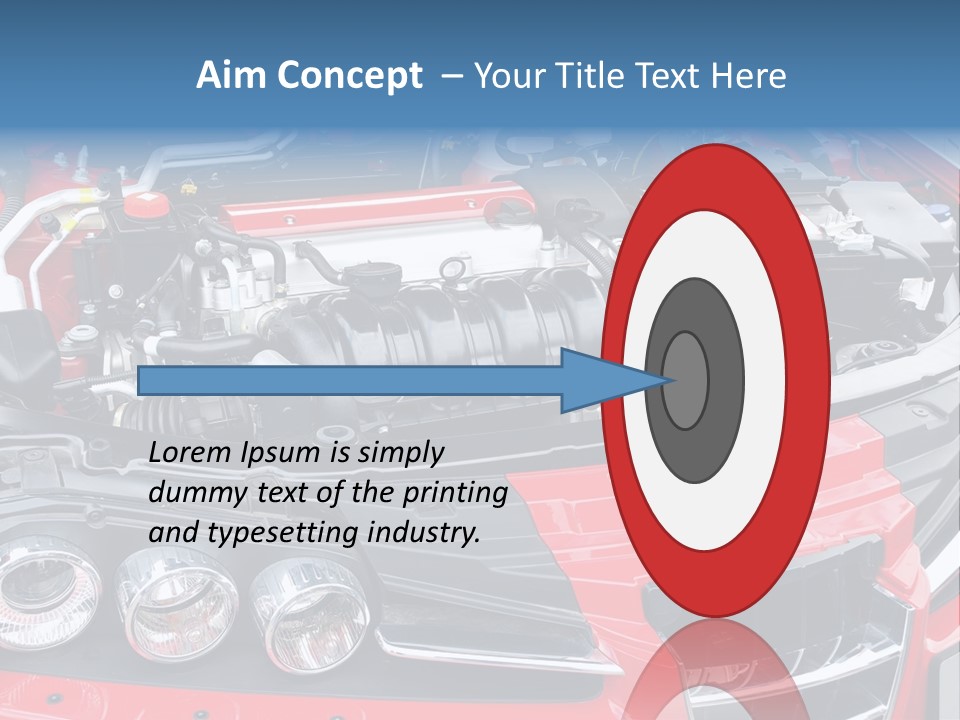 Aim Concept – Your Title Text Here

Lorem Ipsum is simply dummy text of the printing and typesetting industry.